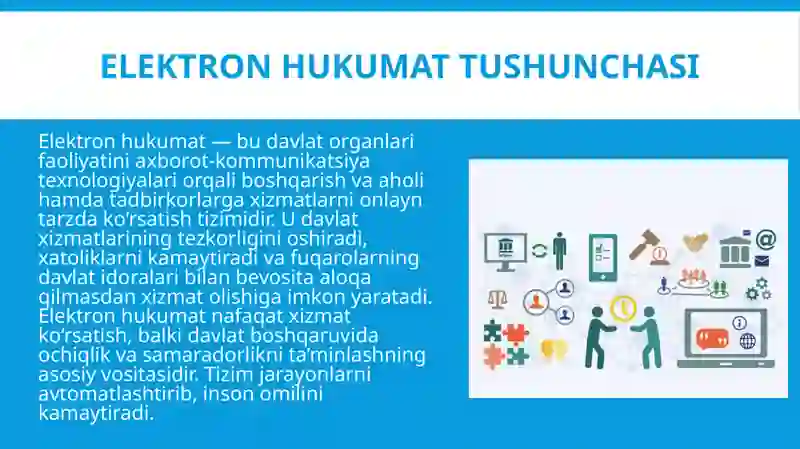 ELEKTRON HUKUMAT TUSHUNCHASI

Elektron hukumat — bu davlat organlari faoliyatini axborot-kommunikatsiya texnologiyalari orqali boshqarish va aholi hamda tadbirkorlarga xizmatlarni onlayn tarzda ko‘rsatish tizimidir. U davlat xizmatlarining tezkorligini oshiradi, xatoliklarni kamaytiradi va fuqarolarning davlat idoralari bilan bevosita aloqa qilmasdan xizmat olishiga imkon yaratadi. Elektron hukumat nafaqat xizmat ko‘rsatish, balki davlat boshqaruvida ochiqlik va samaradorlikni ta’minlashning asosiy vositasidir. Tizim jarayonlarni avtomatlashtirib, inson omilini kamaytiradi.